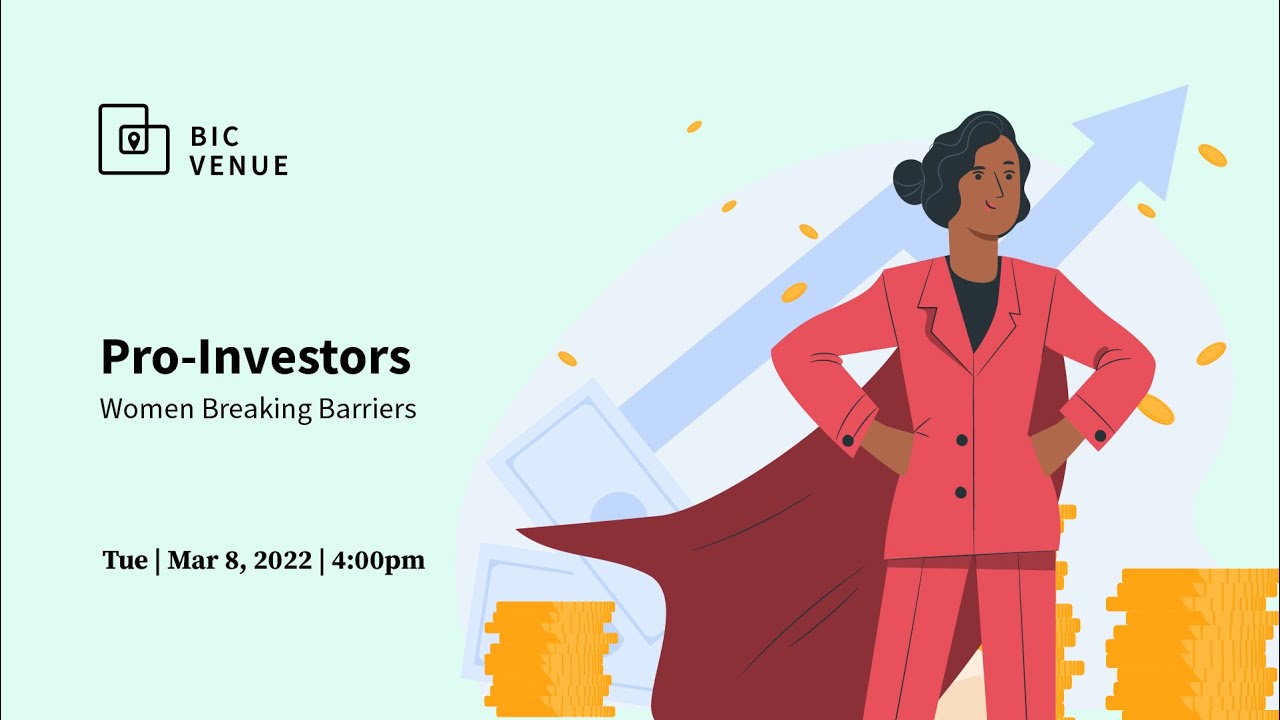 BIC VENUE

Pro-Investors
Women Breaking Barriers

Tue | Mar 8, 2022 | 4:00pm